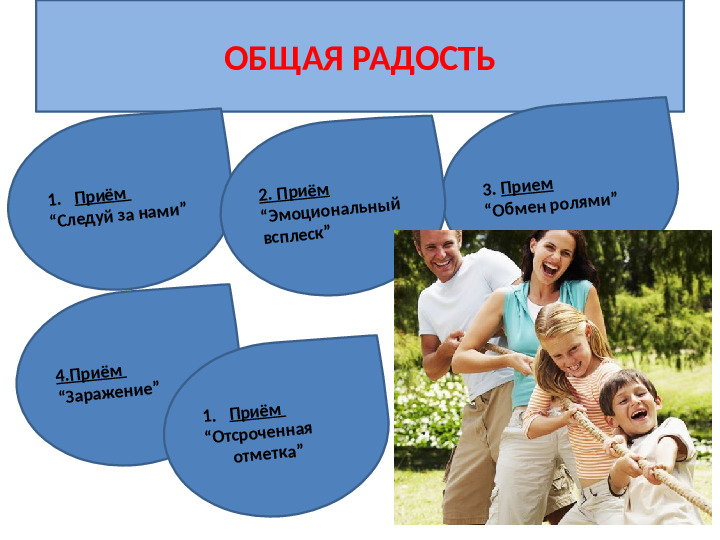 ОБЩАЯ РАДОСТЬ

1. Приём “Следуй за нами”

2. Приём “Эмоциональный всплеск”

3. Прием “Обмен ролями”

4.Приём “Заражение”

1. Приём “Отсроченная отметка”